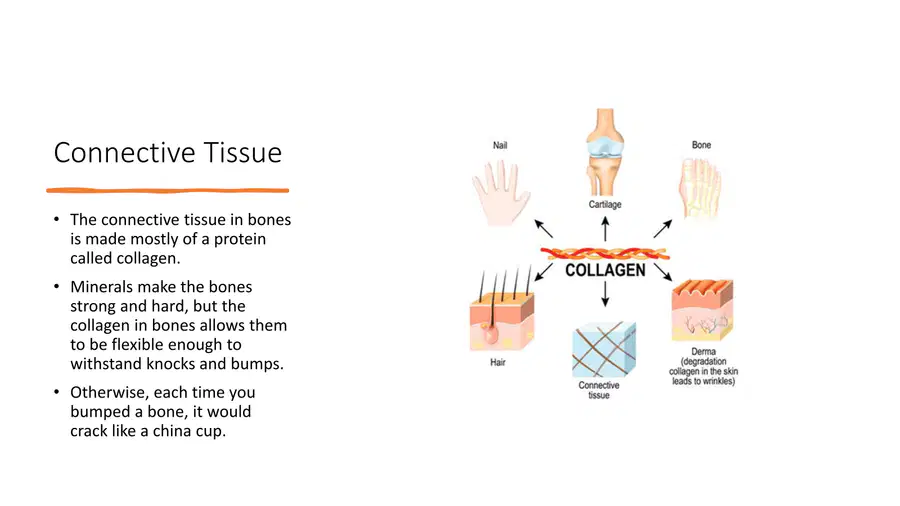 Connective Tissue

• The connective tissue in bones is made mostly of a protein called collagen.

• Minerals make the bones strong and hard, but the collagen in bones allows them to be flexible enough to withstand knocks and bumps.

• Otherwise, each time you bumped a bone, it would crack like a china cup.

Nail

Cartilage

Bone

COLLAGEN

Hair

Connective tissue

Derma (degradation collagen in the skin leads to wrinkles)